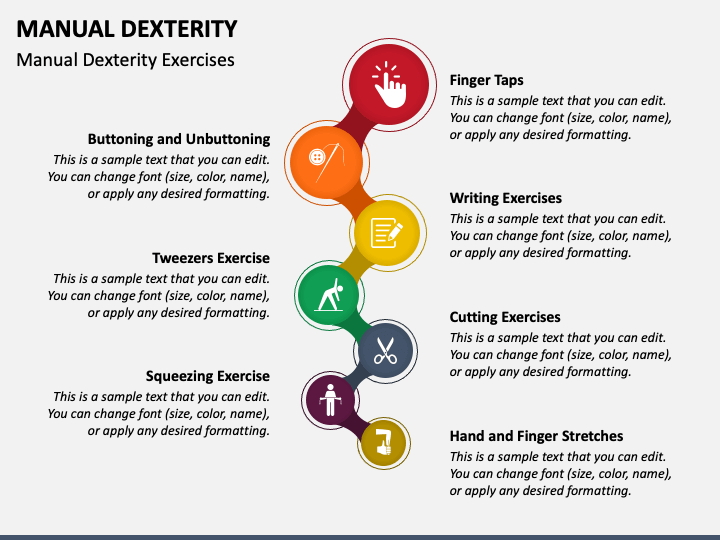 MANUAL DEXTERITY

Manual Dexterity Exercises

Finger Taps
This is a sample text that you can edit. You can change font (size, color, name), or apply any desired formatting.

Buttoning and Unbuttoning
This is a sample text that you can edit. You can change font (size, color, name), or apply any desired formatting.

Writing Exercises
This is a sample text that you can edit. You can change font (size, color, name), or apply any desired formatting.

Tweezers Exercise
This is a sample text that you can edit. You can change font (size, color, name), or apply any desired formatting.

Cutting Exercises
This is a sample text that you can edit. You can change font (size, color, name), or apply any desired formatting.

Squeezing Exercise
This is a sample text that you can edit. You can change font (size, color, name), or apply any desired formatting.

Hand and Finger Stretches
This is a sample text that you can edit. You can change font (size, color, name), or apply any desired formatting.